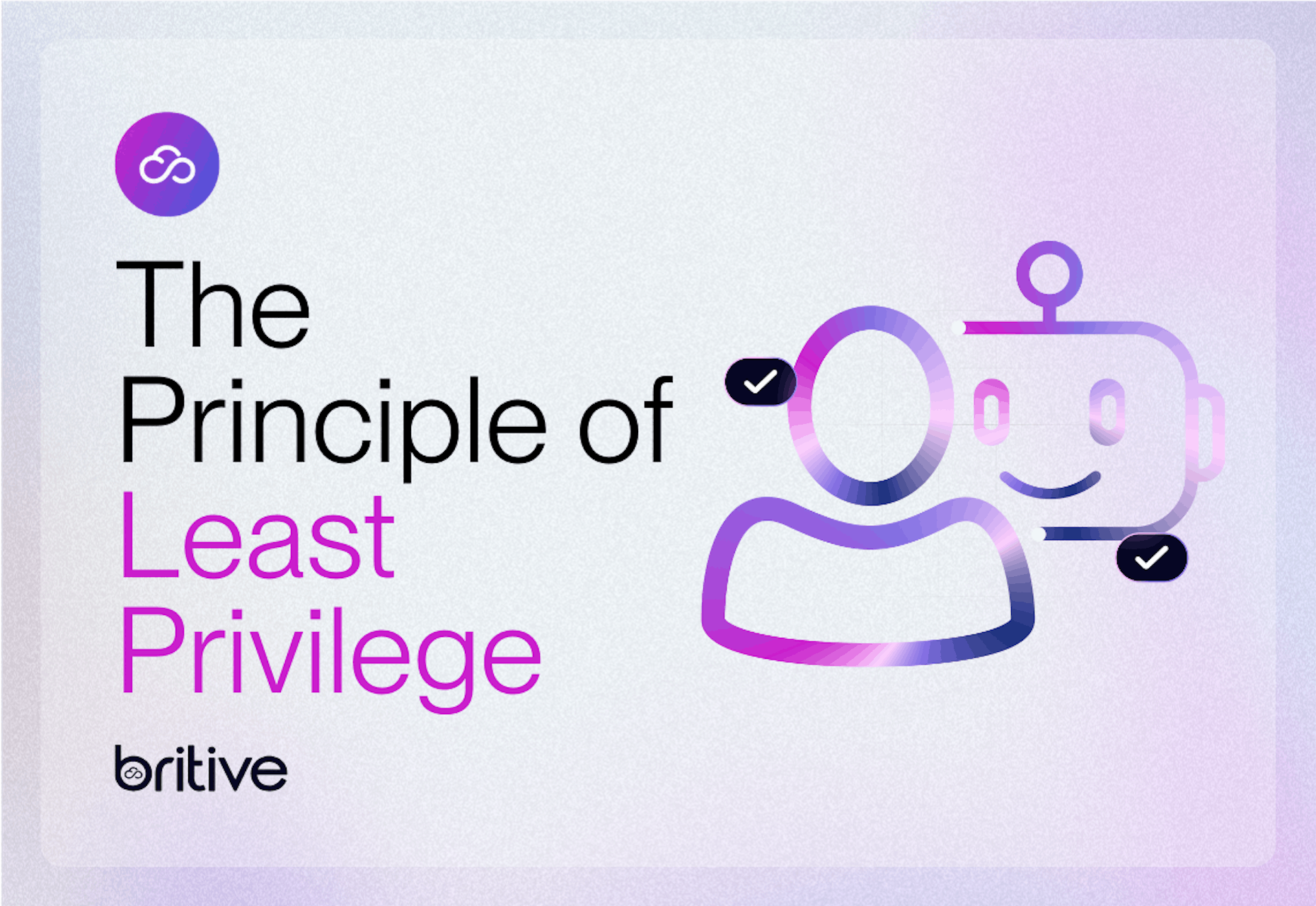 The Principle of Least Privilege

britive